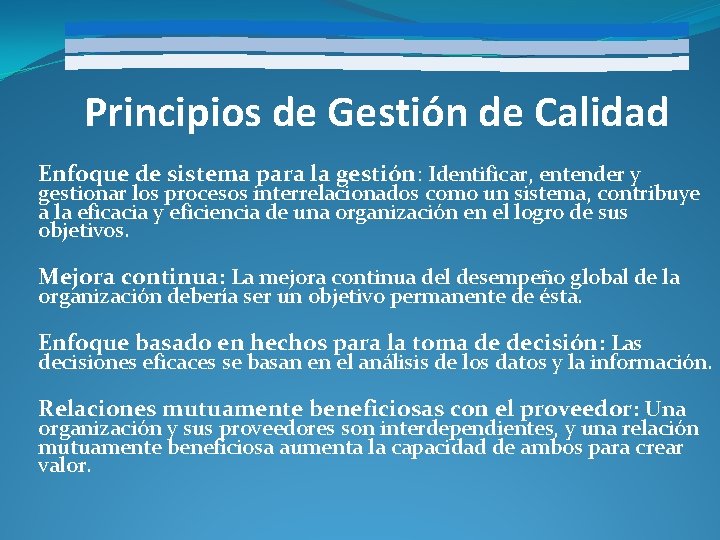 Principios de Gestión de Calidad

Enfoque de sistema para la gestión: Identificar, entender y gestionar los procesos interrelacionados como un sistema, contribuye a la eficacia y eficiencia de una organización en el logro de sus objetivos.

Mejora continua: La mejora continua del desempeño global de la organización debería ser un objetivo permanente de ésta.

Enfoque basado en hechos para la toma de decisión: Las decisiones eficaces se basan en el análisis de los datos y la información.

Relaciones mutuamente beneficiosas con el proveedor: Una organización y sus proveedores son interdependientes, y una relación mutuamente beneficiosa aumenta la capacidad de ambos para crear valor.